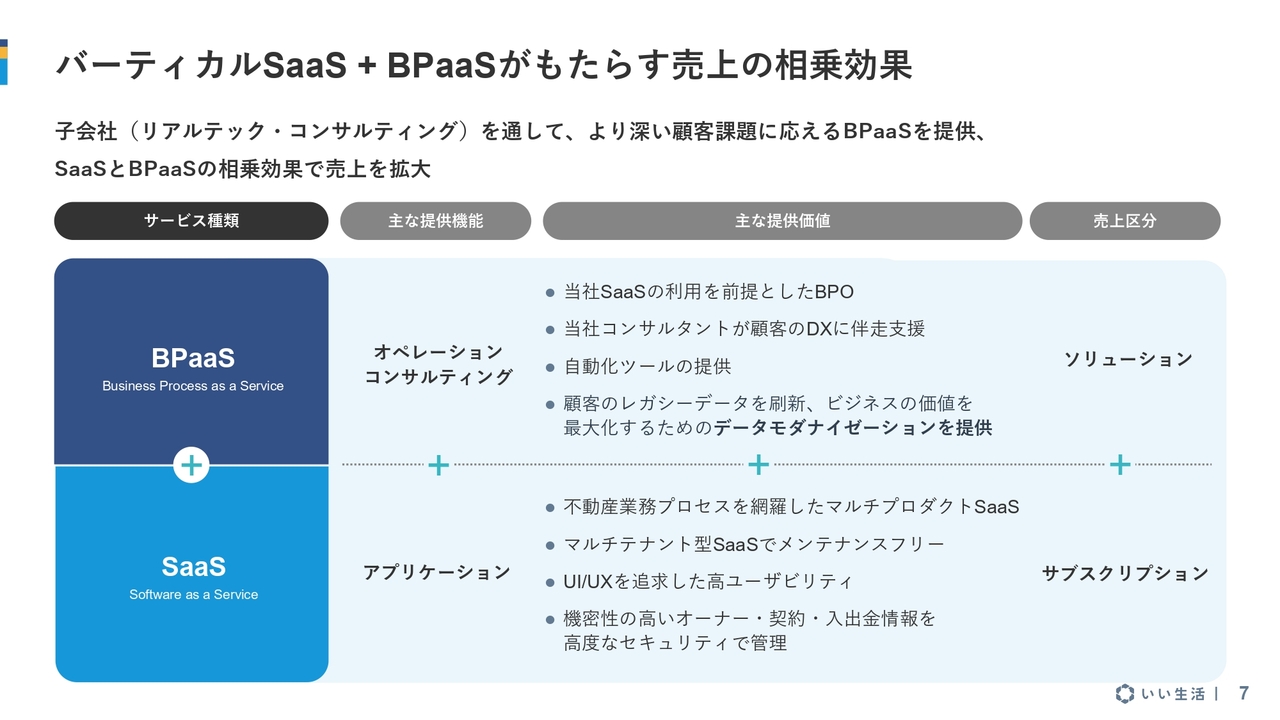 バーティカルSaaS + BPaaSがもたらす売上の相乗効果

子会社（リアルテック・コンサルティング）を通して、より深い顧客課題に応えるBPaaSを提供、SaaSとBPaaSの相乗効果で売上を拡大

| サービス種類 | 主な提供機能 | 主な提供価値 | 売上区分 |
|---|---|---|---|
| BPaaS Business Process as a Service | オペレーション コンサルティング | ● 当社SaaSの利用を前提としたBPO ● 当社コンサルタントが顧客のDXに伴走支援 ● 自動化ツールの提供 ● 顧客のレガシーデータを刷新、ビジネスの価値を最大化するためのデータモダナイゼーションを提供 | ソリューション |
| + | + | + | + |
| SaaS Software as a Service | アプリケーション | ● 不動産業務プロセスを網羅したマルチプロダクトSaaS ● マルチテナント型SaaSでメンテナンスフリー ● UI/UXを追求した高ユーザビリティ ● 機密性の高いオーナー・契約・入出金情報を高度なセキュリティで管理 | サブスクリプション |

いい生活 | 7